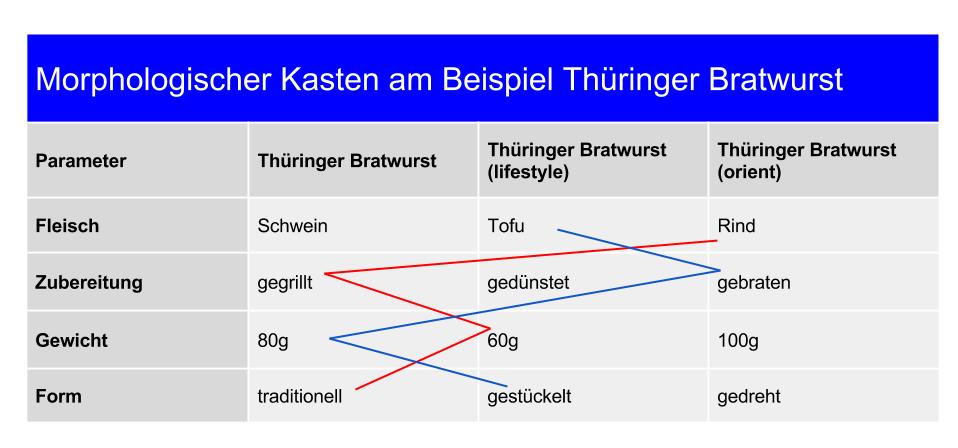 Morphologischer Kasten am Beispiel Thüringer Bratwurst

| Parameter | Thüringer Bratwurst | Thüringer Bratwurst (lifestyle) | Thüringer Bratwurst (orient) |
|---|---|---|---|
| Fleisch | Schwein | Tofu | Rind |
| Zubereitung | gegrillt | gedünstet | gebraten |
| Gewicht | 80g | 60g | 100g |
| Form | traditionell | gestückelt | gedreht |